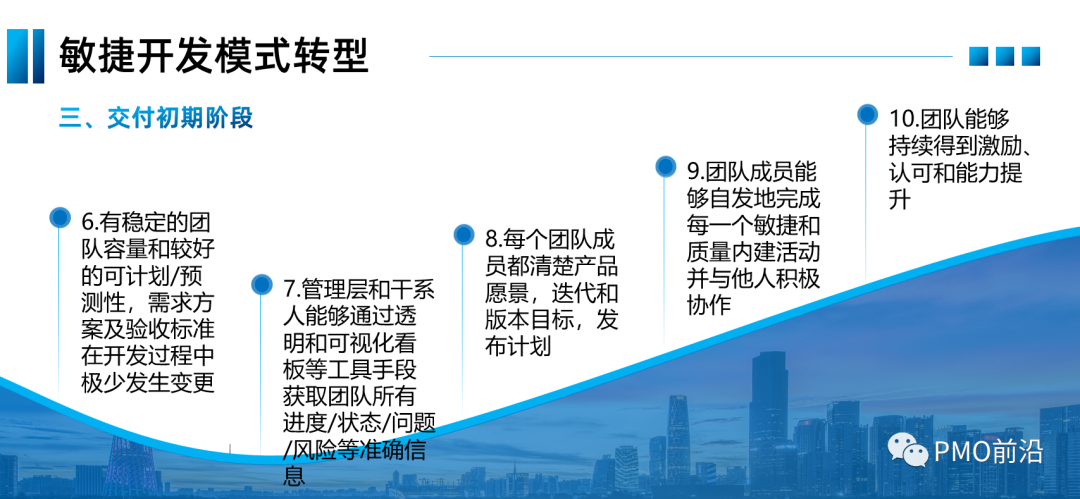 敏捷开发模式转型

三、交付初期阶段

6.有稳定的团队容量和较好的可计划/预测性，需求方案及验收标准在开发过程中极少发生变更

7.管理层和干系人能够通过透明和可视化看板等工具手段获取团队所有进度/状态/问题/风险等准确信息

8.每个团队成员都清楚产品愿景，迭代和版本目标，发布计划

9.团队成员能够自发地完成每一个敏捷和质量内建活动并与他人积极协作

10.团队能够持续得到激励、认可和能力提升

PMO前沿